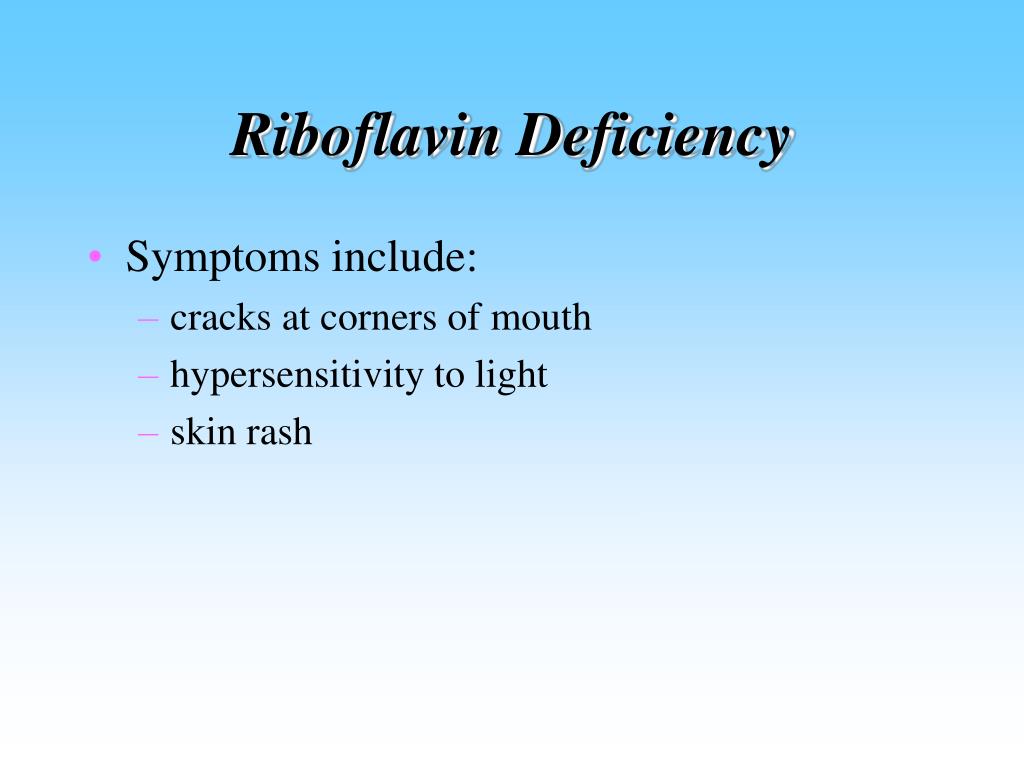 Riboflavin Deficiency

• Symptoms include:
– cracks at corners of mouth
– hypersensitivity to light
– skin rash